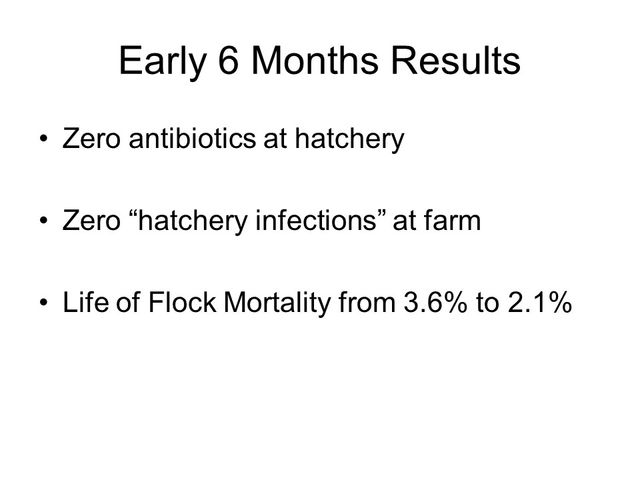 Early 6 Months Results

• Zero antibiotics at hatchery

• Zero “hatchery infections” at farm

• Life of Flock Mortality from 3.6% to 2.1%